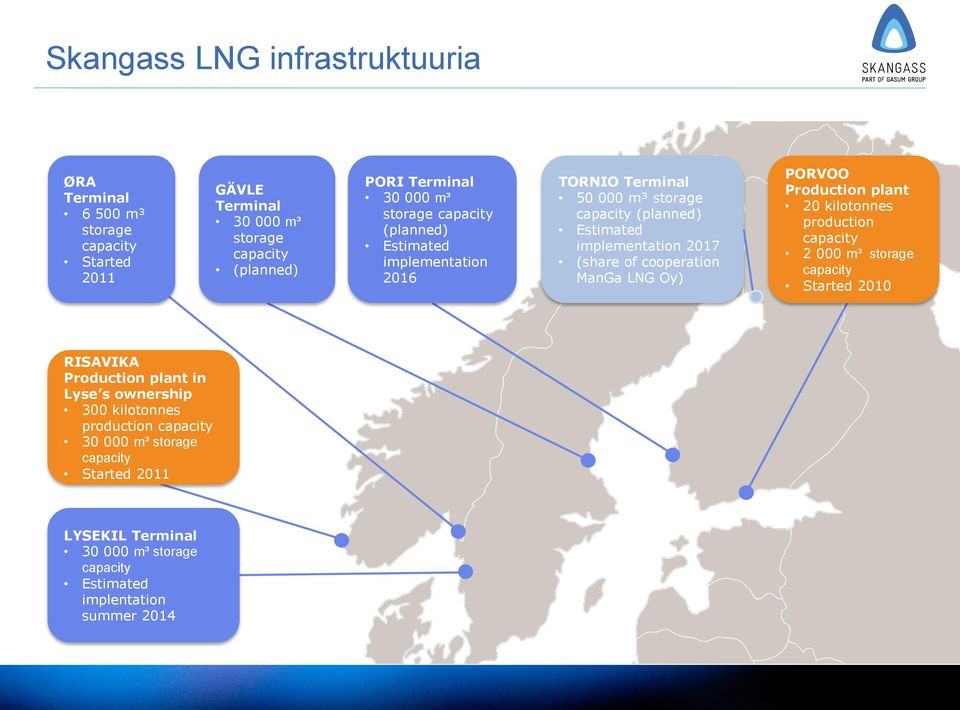 Skangass LNG infrastruktuuria

SKANGASS
PART OF GASUM GROUP

ØRA Terminal
• 6 500 m³ storage capacity
• Started 2011

GÄVLE Terminal
• 30 000 m³ storage capacity
• (planned)

PORI Terminal
• 30 000 m³ storage capacity (planned)
• Estimated implementation 2016

TORNIO Terminal
• 50 000 m³ storage capacity (planned)
• Estimated implementation 2017
• (share of cooperation ManGa LNG Oy)

PORVOO Production plant
• 20 kilotonnes production capacity
• 2 000 m³ storage capacity
• Started 2010

RISAVIKA Production plant in Lyse's ownership
• 300 kilotonnes production capacity
• 30 000 m³ storage capacity
• Started 2011

LYSEKIL Terminal
• 30 000 m³ storage capacity
• Estimated implentation summer 2014